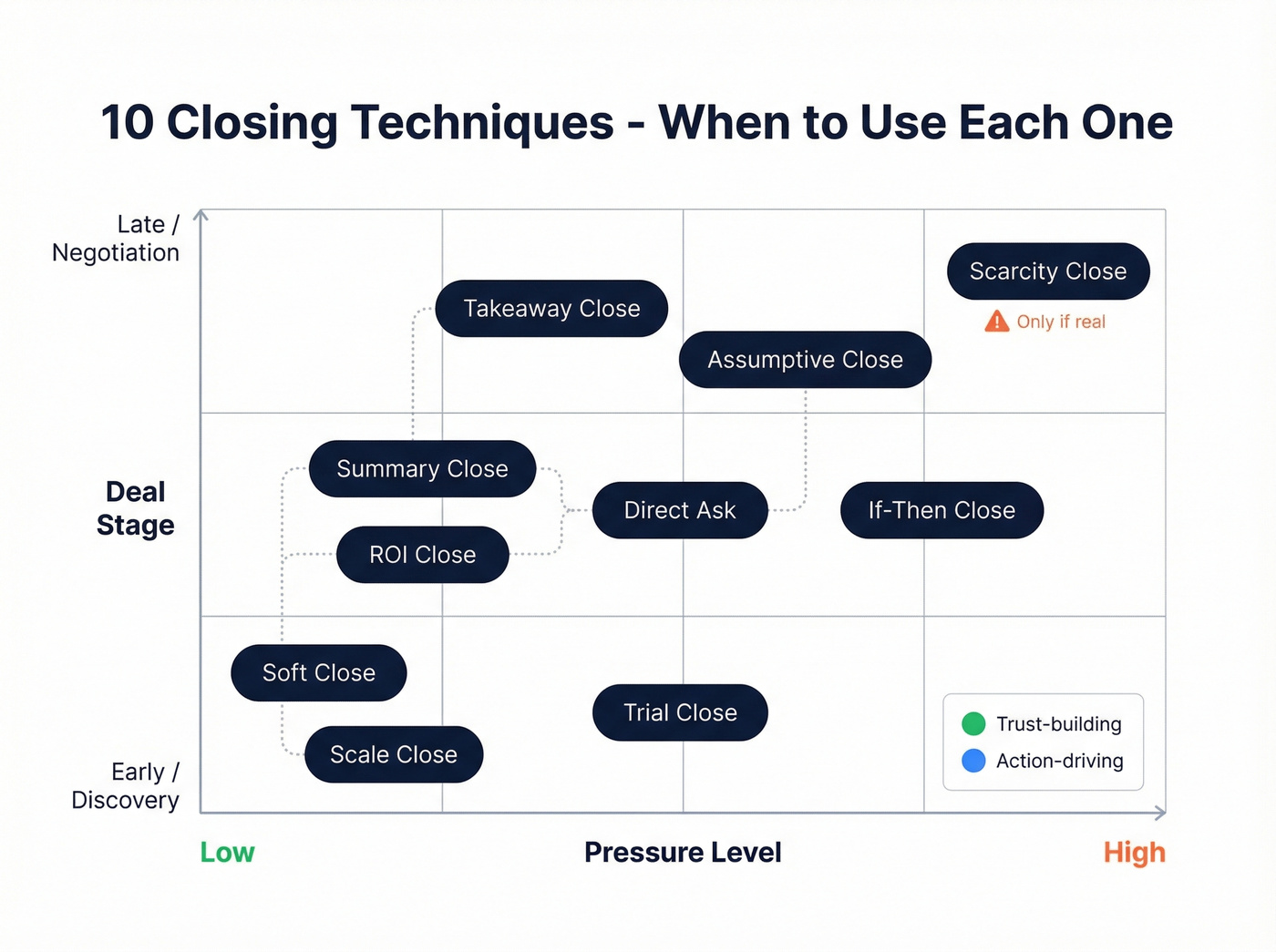 10 Closing Techniques - When to Use Each One

Late / Negotiation

Deal Stage

Early / Discovery

Scarcity Close

Only if real

Takeaway Close

Assumptive Close

Summary Close

Direct Ask

If-Then Close

ROI Close

Soft Close

Trial Close

Scale Close

Trust-building

Action-driving

Low

Pressure Level

High